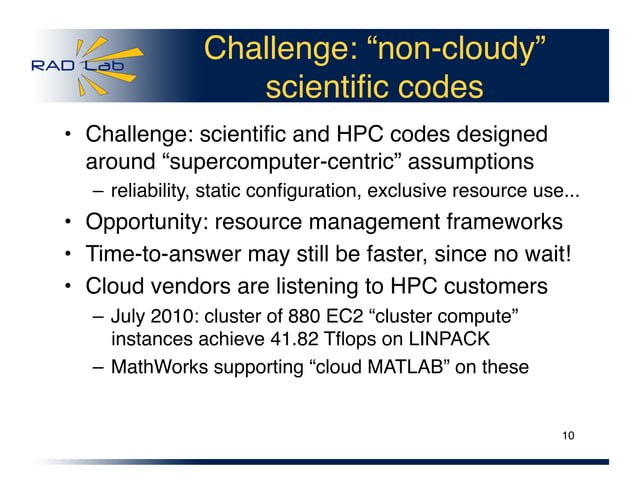 RAD Lab

Challenge: “non-cloudy” scientific codes

• Challenge: scientific and HPC codes designed around “supercomputer-centric” assumptions
– reliability, static configuration, exclusive resource use...
• Opportunity: resource management frameworks
• Time-to-answer may still be faster, since no wait!
• Cloud vendors are listening to HPC customers
– July 2010: cluster of 880 EC2 “cluster compute” instances achieve 41.82 Tflops on LINPACK
– MathWorks supporting “cloud MATLAB” on these

10